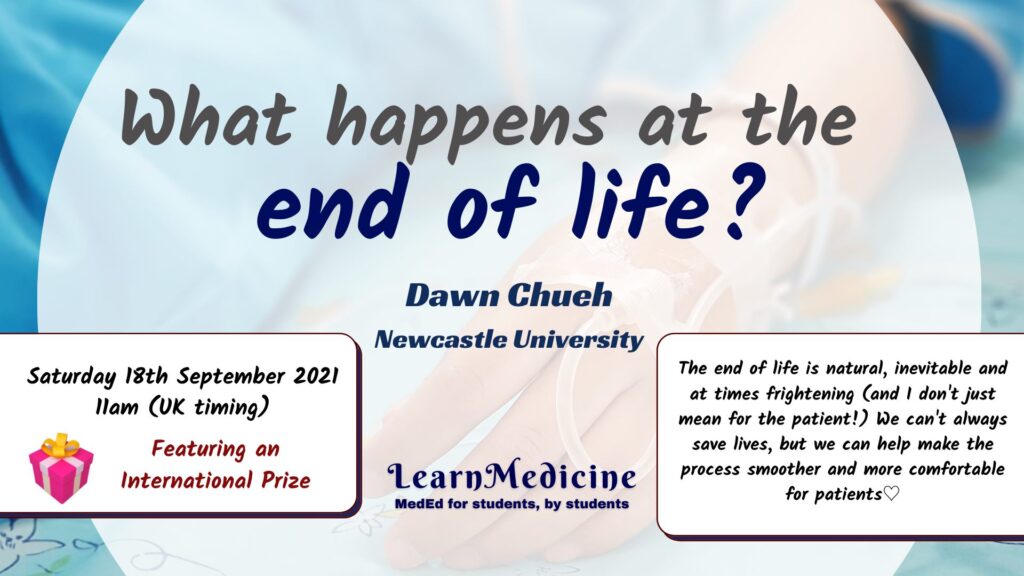 What happens at the end of life?

Dawn Chueh
Newcastle University

Saturday 18th September 2021
11am (UK timing)

Featuring an International Prize

LearnMedicine
MedEd for students, by students

The end of life is natural, inevitable and at times frightening (and I don't just mean for the patient!) We can't always save lives, but we can help make the process smoother and more comfortable for patients♡